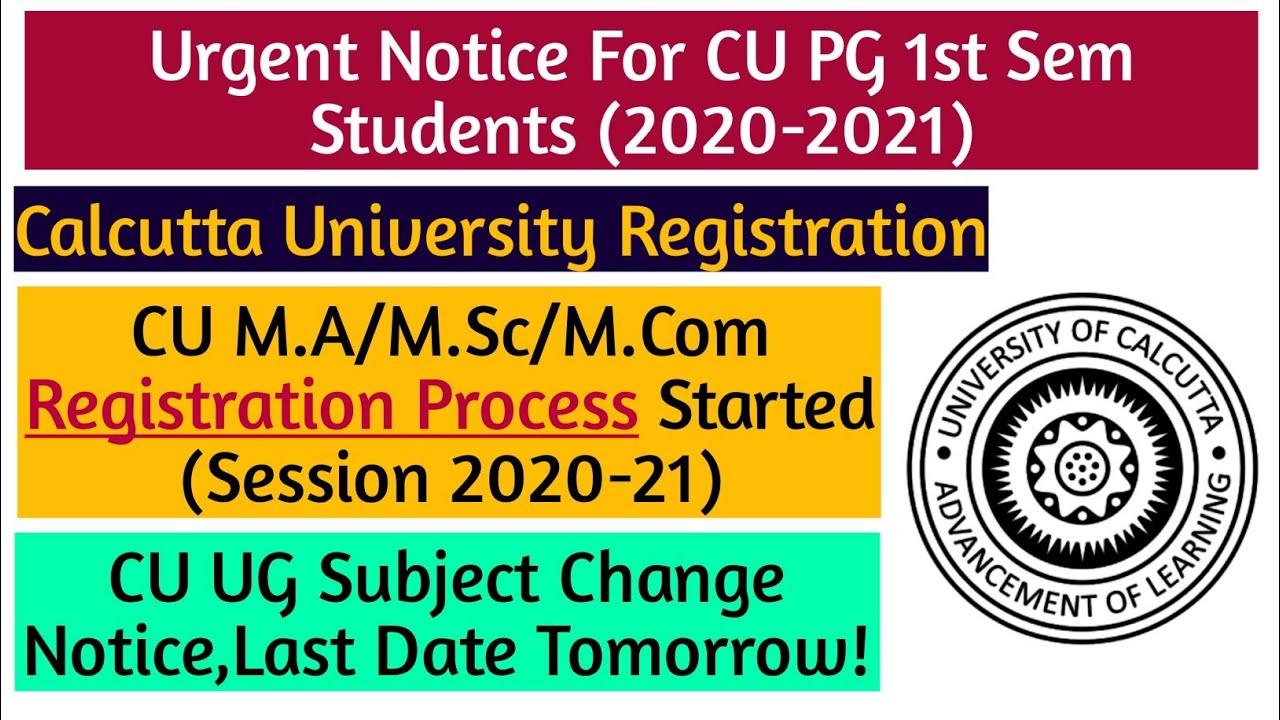 Urgent Notice For CU PG 1st Sem Students (2020-2021)

Calcutta University Registration

CU M.A/M.Sc/M.Com Registration Process Started (Session 2020-21)

CU UG Subject Change Notice,Last Date Tomorrow!

UNIVERSITY OF CALCUTTA
ADVANCEMENT OF LEARNING